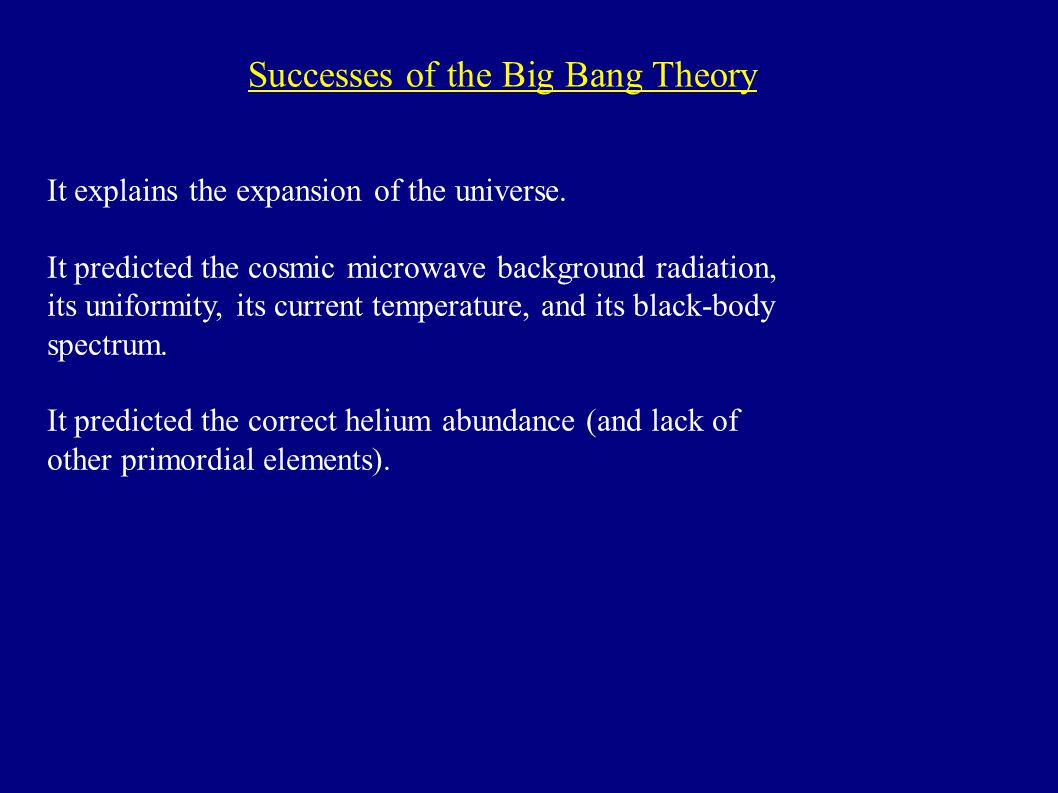 Successes of the Big Bang Theory

It explains the expansion of the universe.

It predicted the cosmic microwave background radiation, its uniformity, its current temperature, and its black-body spectrum.

It predicted the correct helium abundance (and lack of other primordial elements).